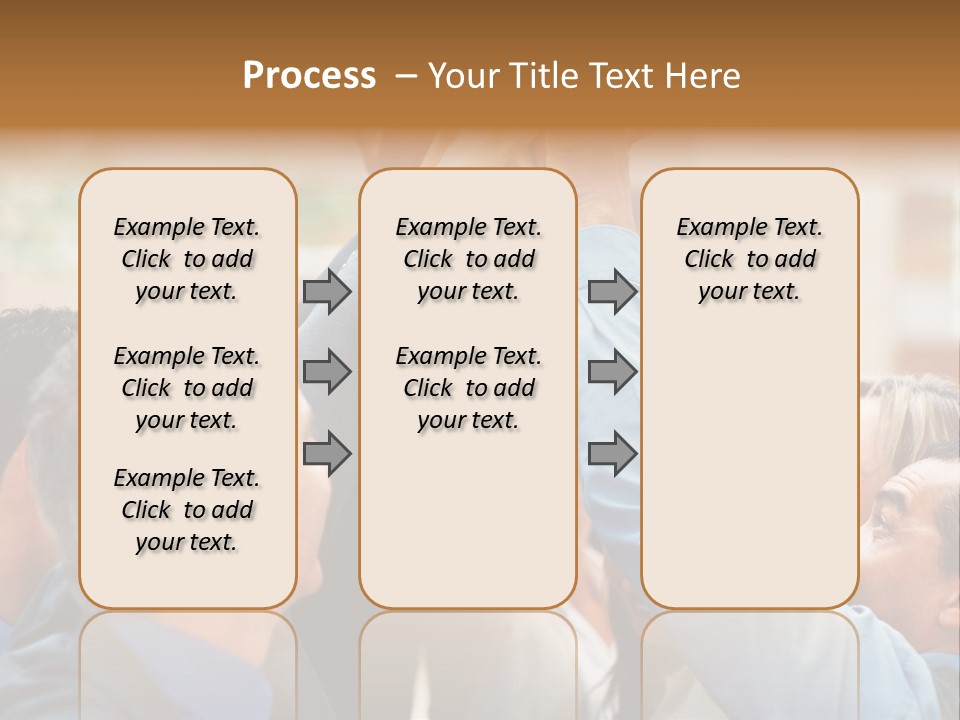 Process – Your Title Text Here

Example Text. Click to add your text.

Example Text. Click to add your text.

Example Text. Click to add your text.

Example Text. Click to add your text.

Example Text. Click to add your text.

Example Text. Click to add your text.